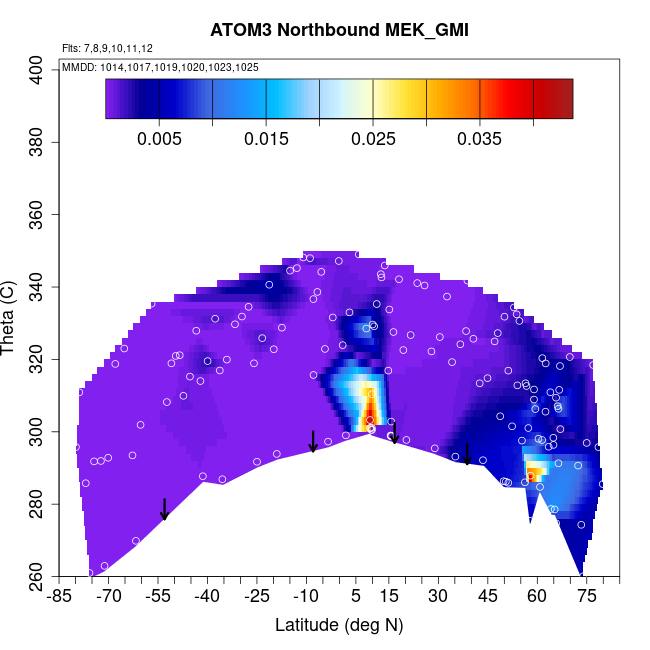 ATOM3 Northbound MEK_GMI

Flts: 7,8,9,10,11,12

MMDD: 1014,1017,1019,1020,1023,1025

0.005
0.015
0.025
0.035

Theta (C)

400
380
360
340
320
300
280
260

-85 -70 -55 -40 -25 -10 5 15 30 45 60 75

Latitude (deg N)